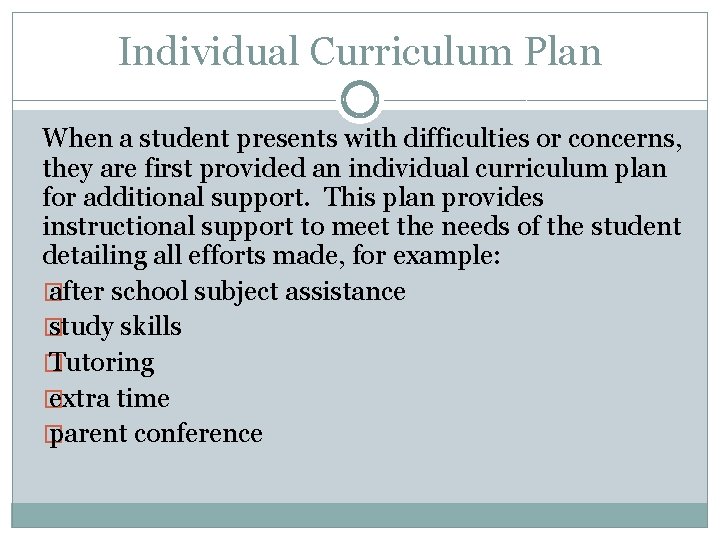 Individual Curriculum Plan

When a student presents with difficulties or concerns, they are first provided an individual curriculum plan for additional support. This plan provides instructional support to meet the needs of the student detailing all efforts made, for example:

after school subject assistance
study skills
Tutoring
extra time
parent conference